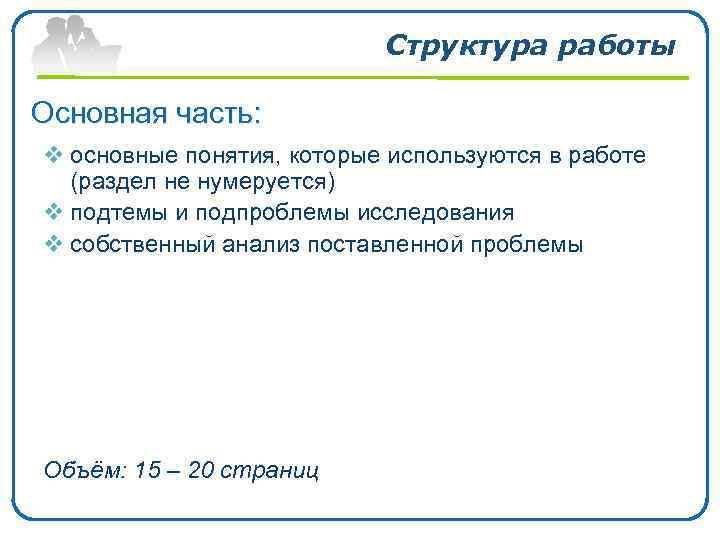 Структура работы

Основная часть:

❖ основные понятия, которые используются в работе (раздел не нумеруется)
❖ подтемы и подпроблемы исследования
❖ собственный анализ поставленной проблемы

Объём: 15 – 20 страниц